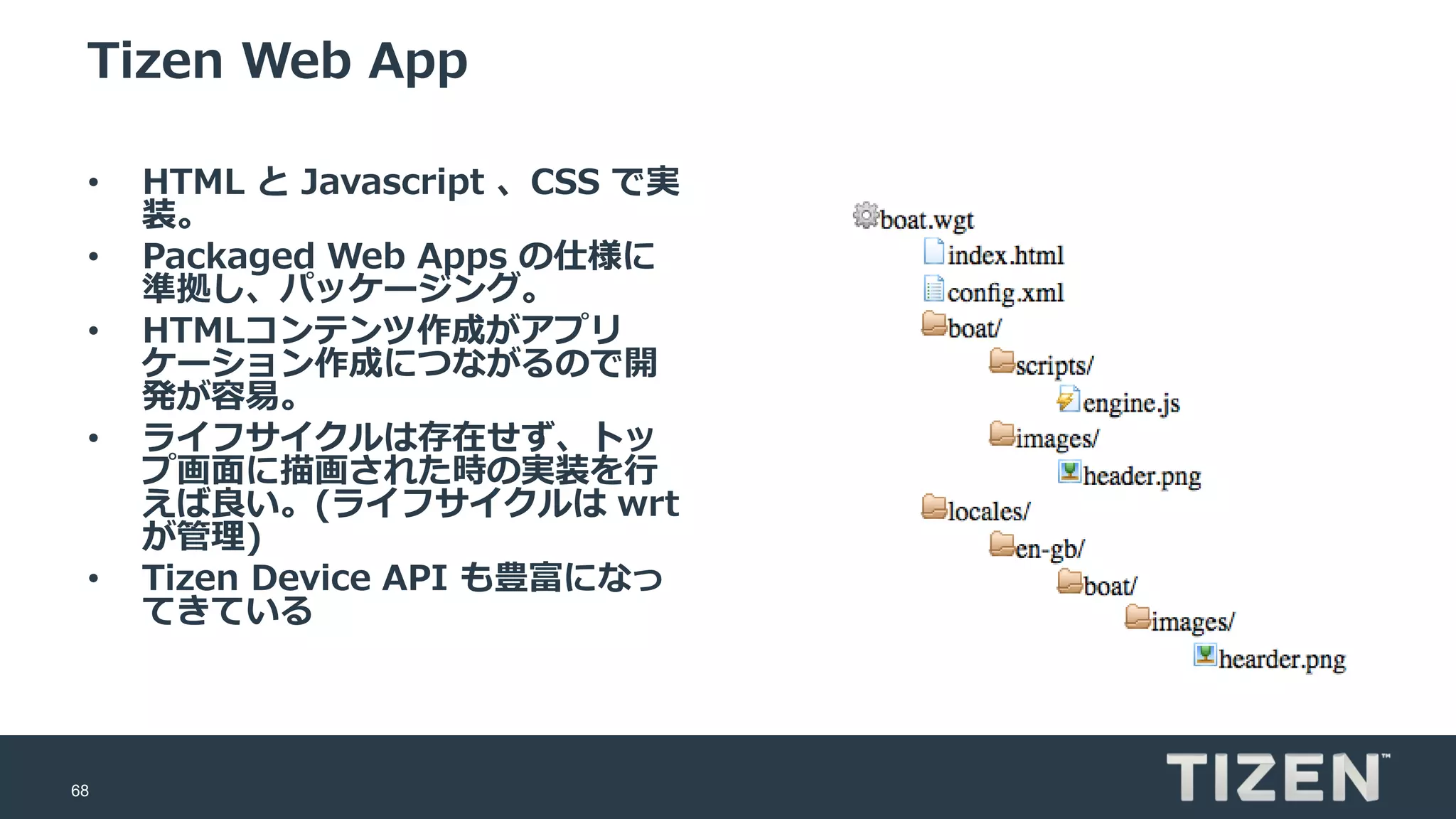 Tizen Web App

• HTML と Javascript 、CSS で実装。
• Packaged Web Apps の仕様に準拠し、パッケージング。
• HTMLコンテンツ作成がアプリケーション作成につながるので開発が容易。
• ライフサイクルは存在せず、トップ画面に描画された時の実装を行えば良い。(ライフサイクルは wrt が管理)
• Tizen Device API も豊富になってきている

boat.wgt
index.html
config.xml
boat/
scripts/
engine.js
images/
header.png
locales/
en-gb/
boat/
images/
hearder.png

68

TIZEN™